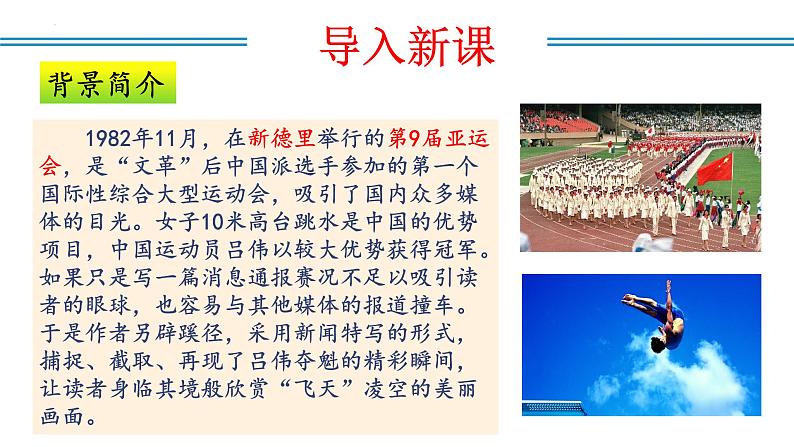 导入新课

背景简介

1982年11月，在新德里举行的第9届亚运会，是“文革”后中国派选手参加的第一个国际性综合大型运动会，吸引了国内众多媒体的目光。女子10米高台跳水是中国的优势项目，中国运动员吕伟以较大优势获得冠军。如果只是写一篇消息通报赛况不足以吸引读者的眼球，也容易与其他媒体的报道撞车。于是作者另辟蹊径，采用新闻特写的形式，捕捉、截取、再现了吕伟夺魁的精彩瞬间，让读者身临其境般欣赏“飞天”凌空的美丽画面。